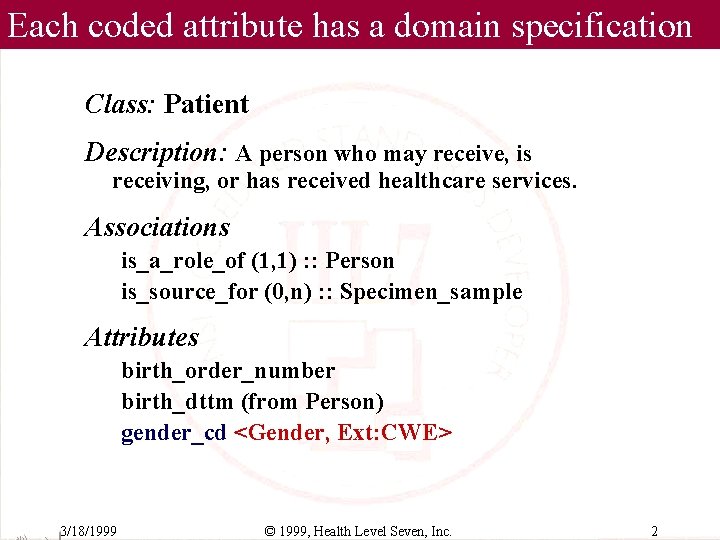 Each coded attribute has a domain specification

Class: Patient

Description: A person who may receive, is receiving, or has received healthcare services.

Associations

is_a_role_of (1,1) :: Person

is_source_for (0,n) :: Specimen_sample

Attributes

birth_order_number

birth_dttm (from Person)

gender_cd <Gender, Ext:CWE>

3/18/1999 © 1999, Health Level Seven, Inc. 2